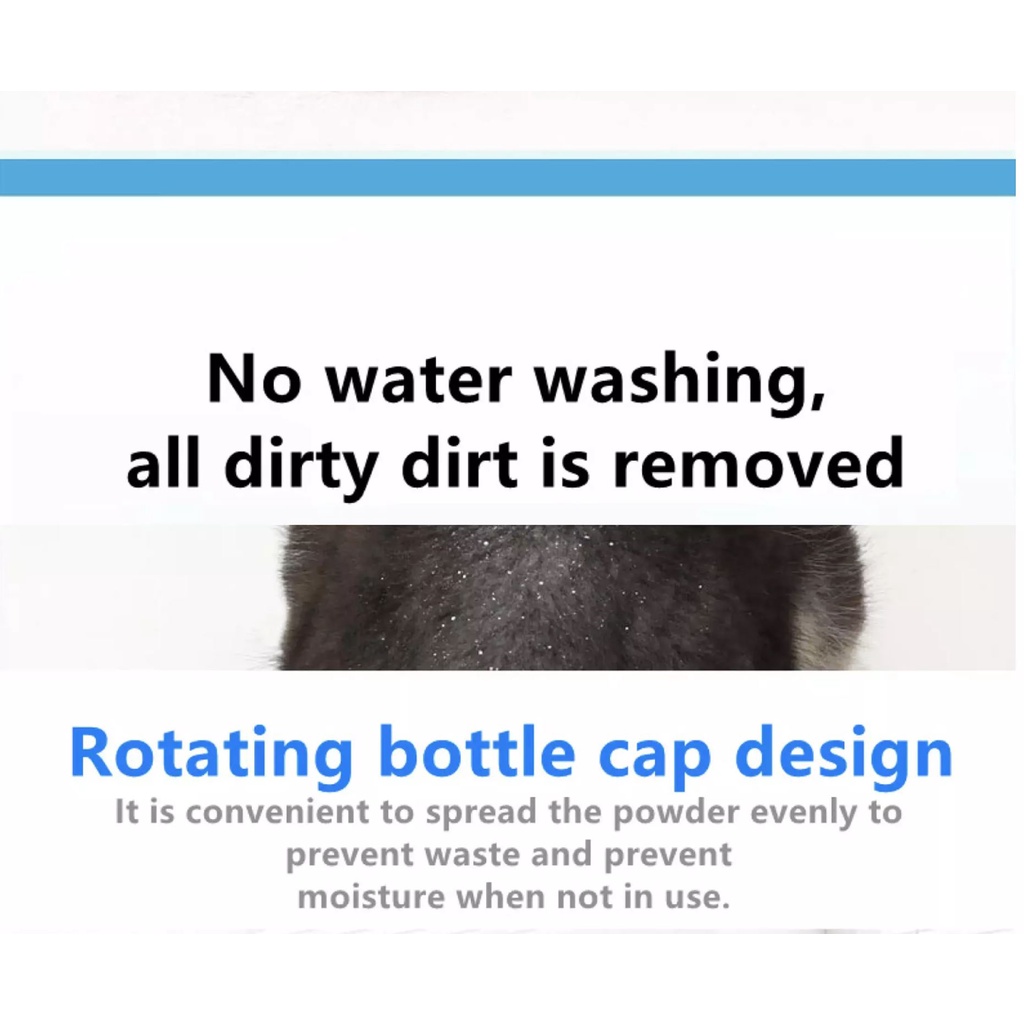 No water washing, all dirty dirt is removed

Rotating bottle cap design

It is convenient to spread the powder evenly to prevent waste and prevent moisture when not in use.